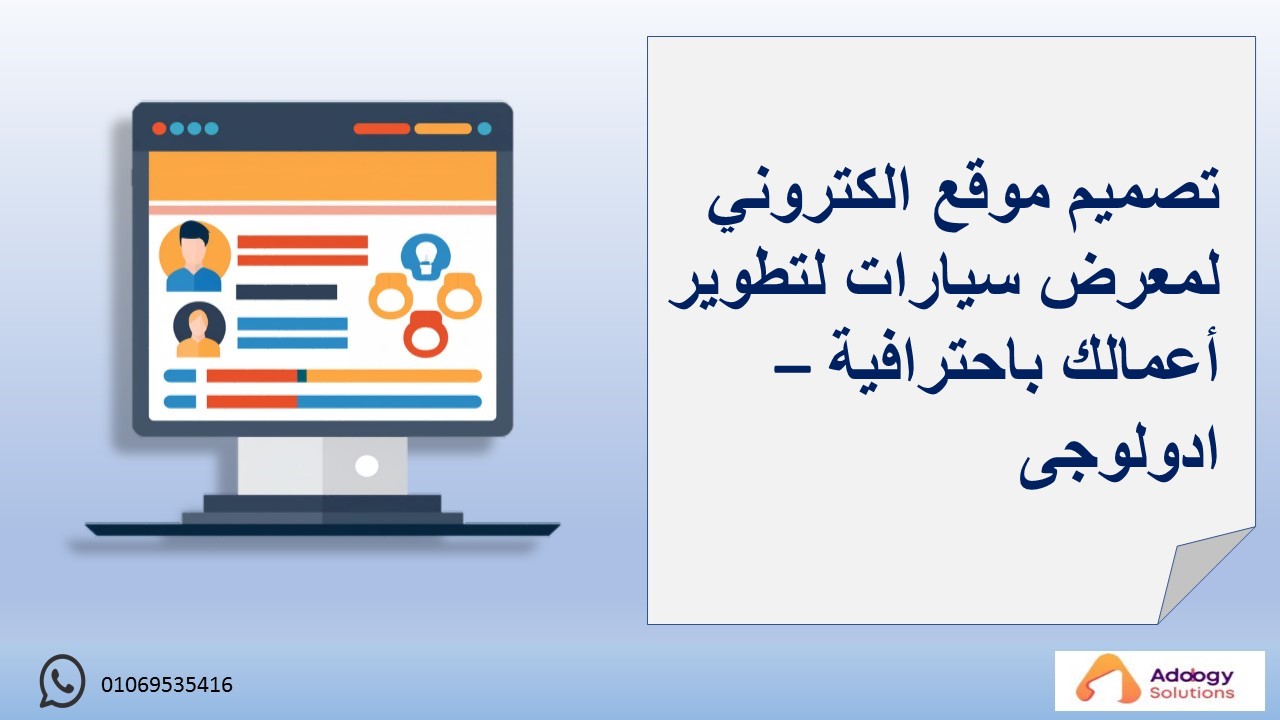 تصميم موقع الكتروني لمعرض سيارات لتطوير أعمالك باحترافية – ادولوجى

01069535416

Adology Solutions